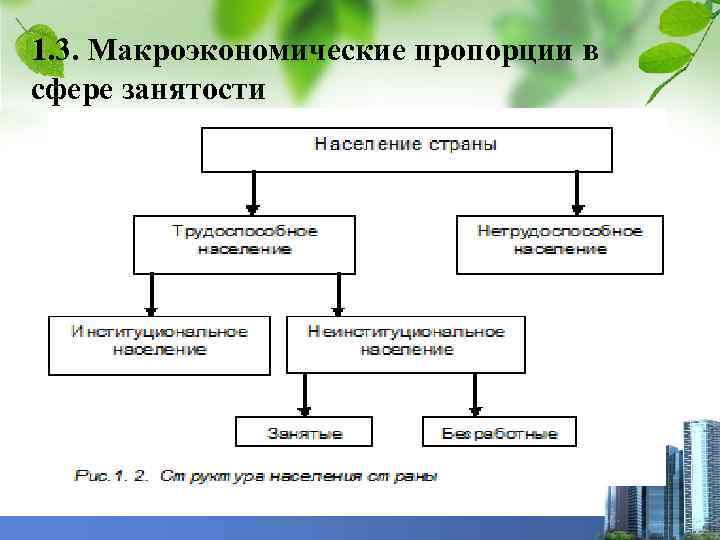 1.3. Макроэкономические пропорции в сфере занятости

Население страны

Трудоспособное население

Нетрудоспособное население

Институциональное население

Неинституциональное население

Занятые

Безработные

Рис.1. 2. Структура населения страны